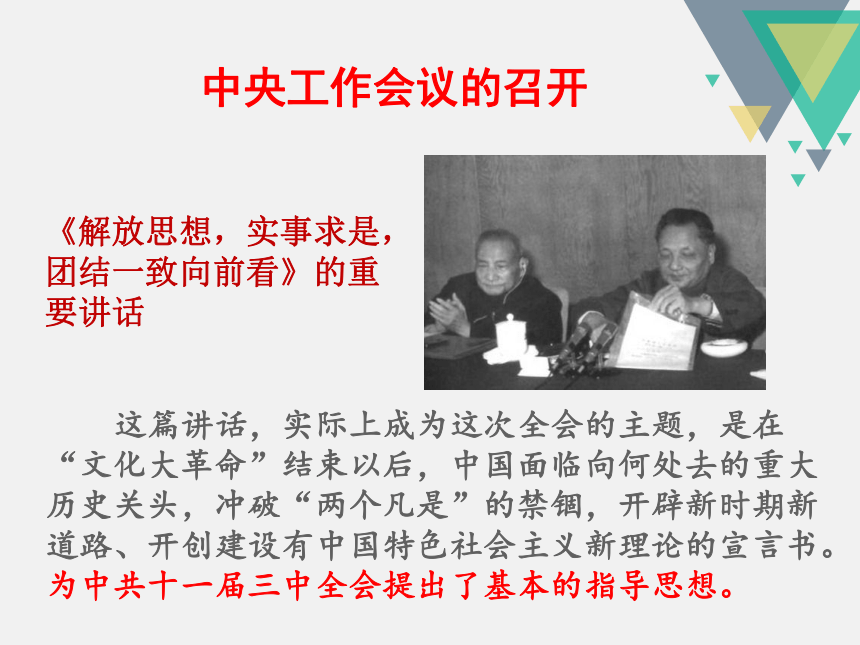 中央工作会议的召开

《解放思想，实事求是，团结一致向前看》的重要讲话

这篇讲话，实际上成为这次全会的主题，是在“文化大革命”结束以后，中国面临向何处去的重大历史关头，冲破“两个凡是”的禁锢，开辟新时期新道路、开创建设有中国特色社会主义新理论的宣言书。为中共十一届三中全会提出了基本的指导思想。